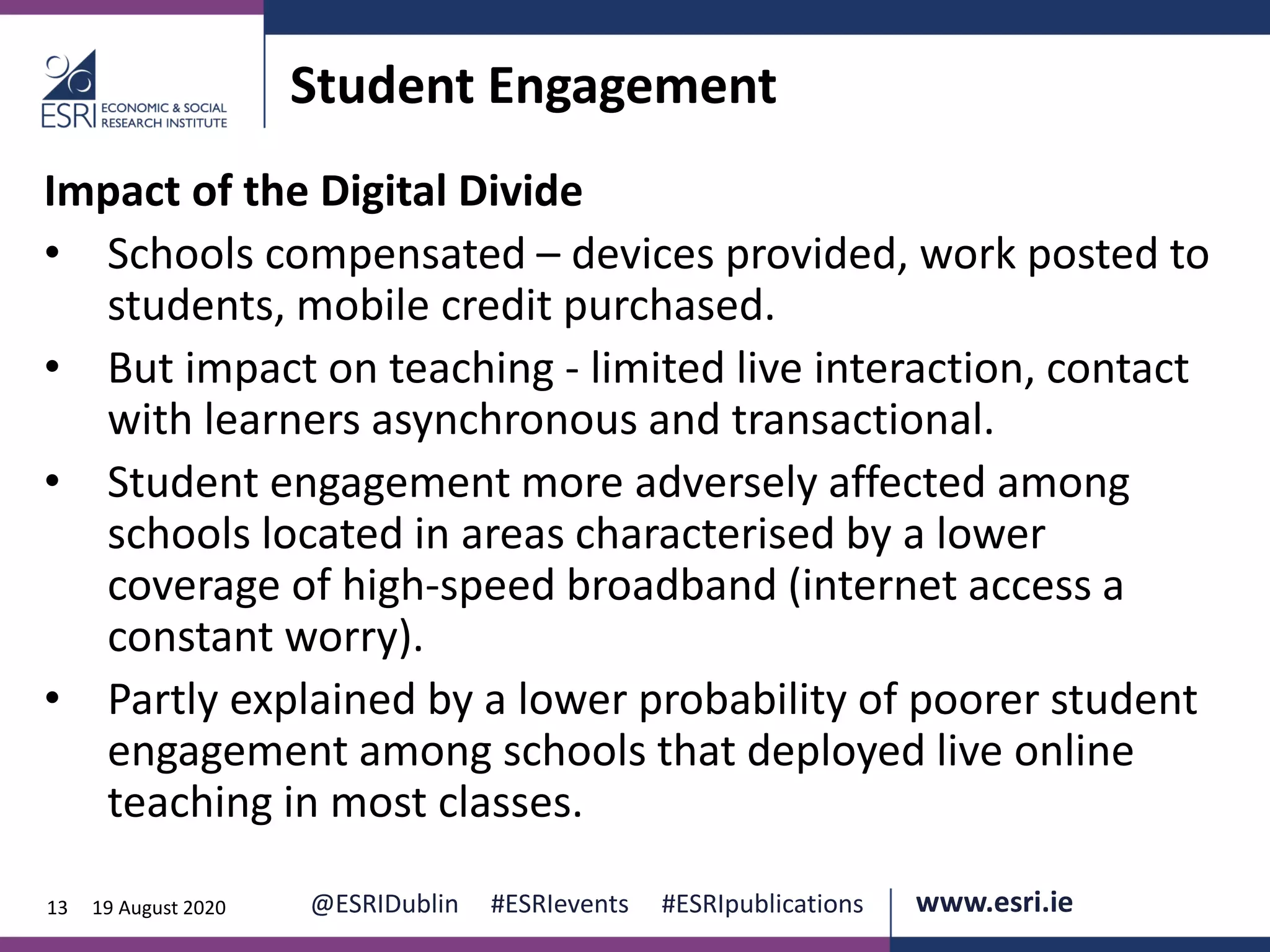 ESRI ECONOMIC & SOCIAL RESEARCH INSTITUTE

Student Engagement

Impact of the Digital Divide

• Schools compensated – devices provided, work posted to students, mobile credit purchased.

• But impact on teaching - limited live interaction, contact with learners asynchronous and transactional.

• Student engagement more adversely affected among schools located in areas characterised by a lower coverage of high-speed broadband (internet access a constant worry).

• Partly explained by a lower probability of poorer student engagement among schools that deployed live online teaching in most classes.

13 19 August 2020 @ESRIDublin #ESRIevents #ESRIpublications www.esri.ie